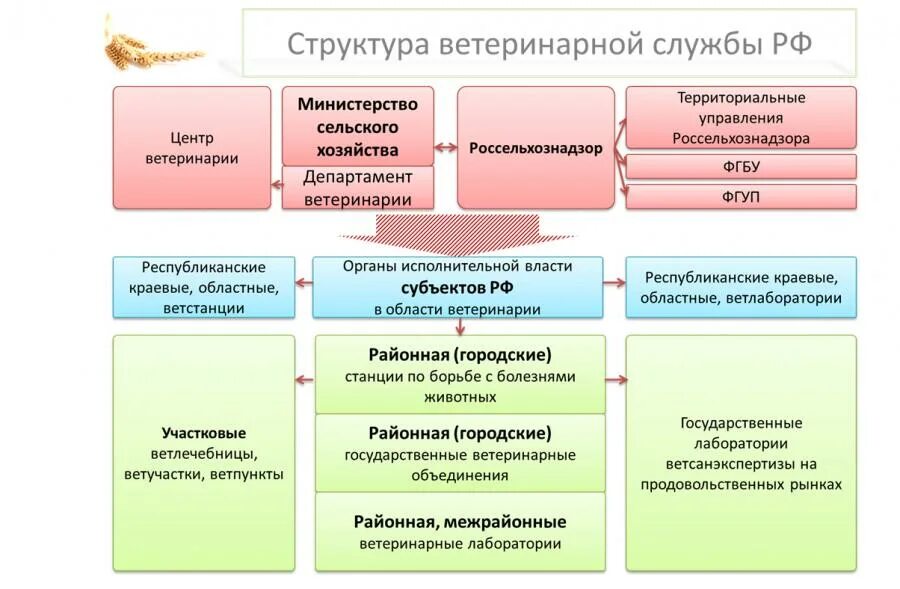 Структура ветеринарной службы РФ

Центр ветеринарии

Министерство сельского хозяйства

Департамент ветеринарии

Россельхознадзор

Территориальные управления Россельхознадзора

ФГБУ

ФГУП

Республиканские краевые, областные, ветстанции

Органы исполнительной власти субъектов РФ в области ветеринарии

Республиканские краевые, областные, ветлаборатории

Участковые ветлечебницы, ветучастки, ветпункты

Районная (городские) станции по борьбе с болезнями животных

Районная (городские) государственные ветеринарные объединения

Районная, межрайонные ветеринарные лаборатории

Государственные лаборатории ветсанэкспертизы на продовольственных рынках